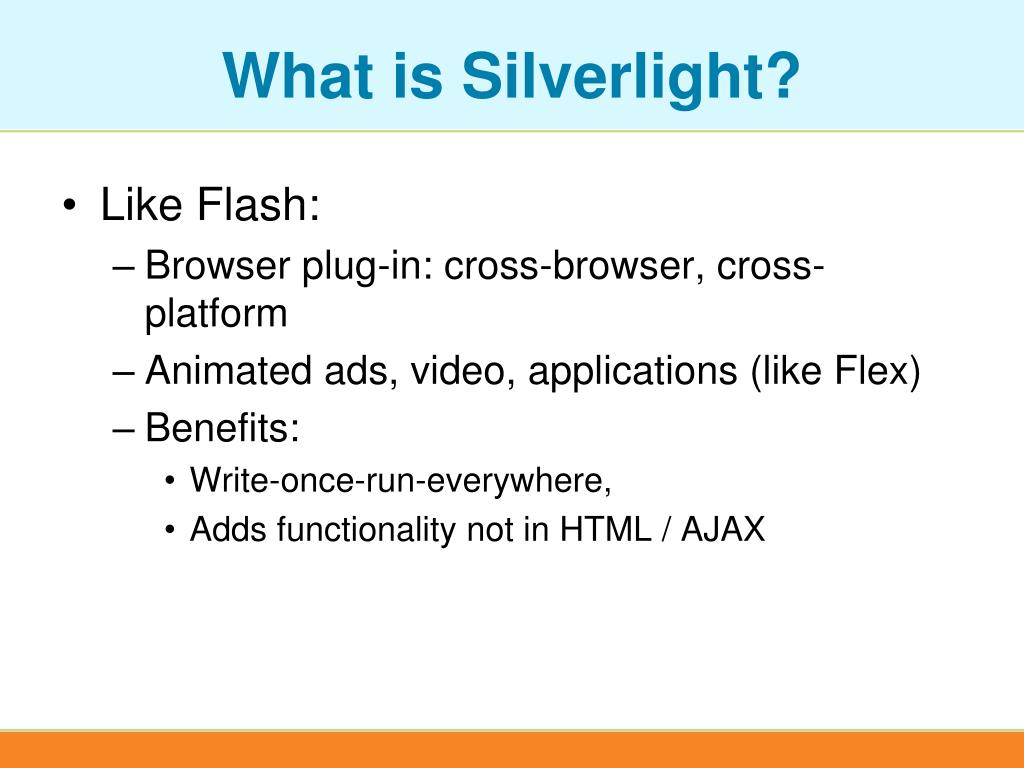 What is Silverlight?

• Like Flash:
– Browser plug-in: cross-browser, cross-platform
– Animated ads, video, applications (like Flex)
– Benefits:
• Write-once-run-everywhere,
• Adds functionality not in HTML / AJAX